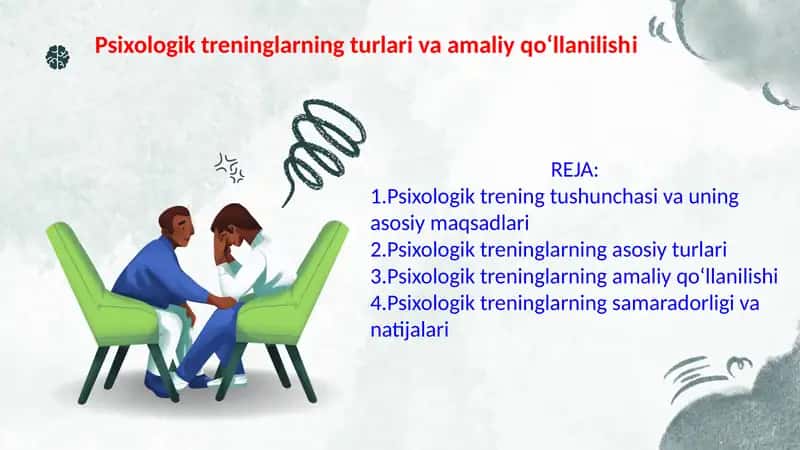 Psixologik treninglarning turlari va amaliy qo‘llanilishi

REJA:
1.Psixologik trening tushunchasi va uning asosiy maqsadlari
2.Psixologik treninglarning asosiy turlari
3.Psixologik treninglarning amaliy qo‘llanilishi
4.Psixologik treninglarning samaradorligi va natijalari